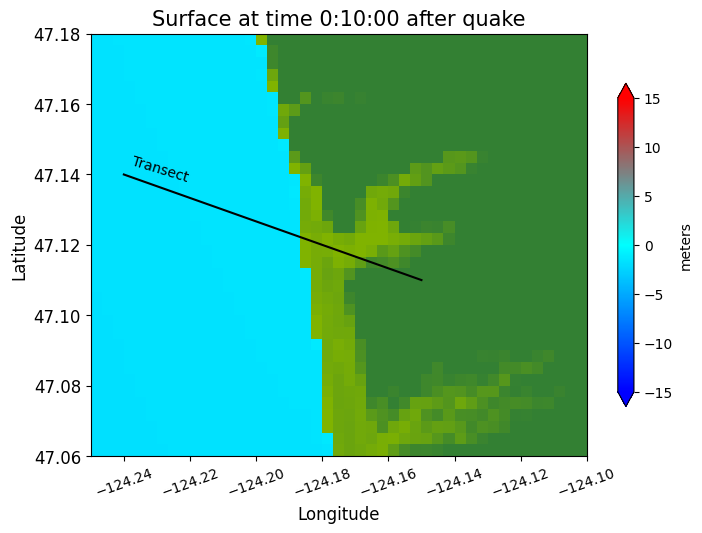 Surface at time 0:10:00 after quake

47.18
47.16
47.14
47.12
47.10
47.08
47.06

Latitude

Transect

−124.24 −124.22 −124.20 −124.18 −124.16 −124.14 −124.12 −124.10

Longitude

15
10
5
0
−5
−10
−15

meters